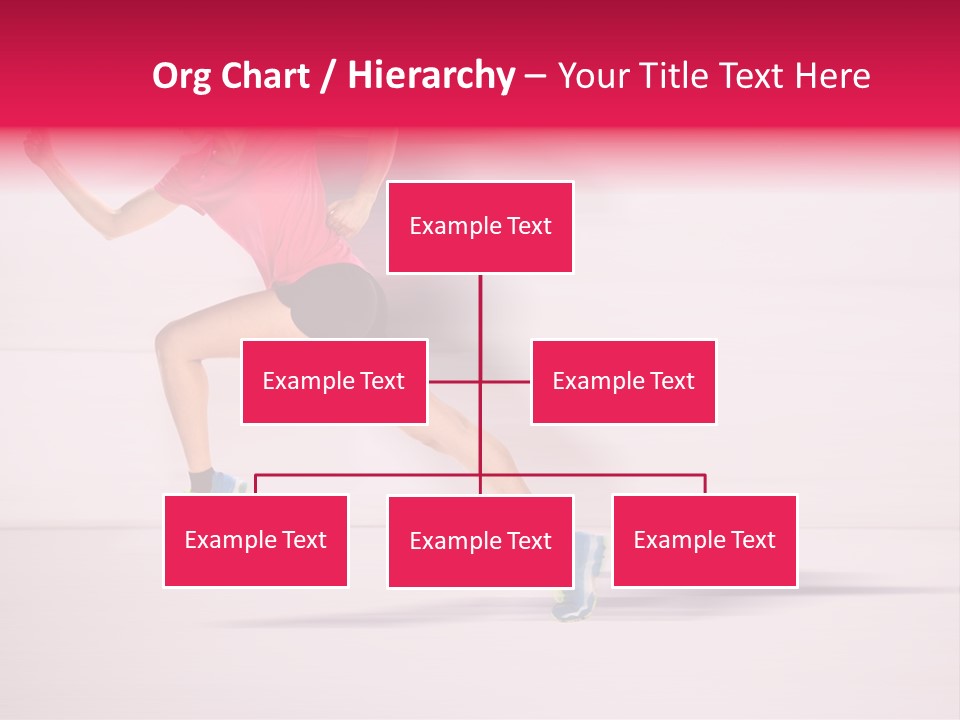 Org Chart / Hierarchy – Your Title Text Here

Example Text

Example Text

Example Text

Example Text

Example Text

Example Text